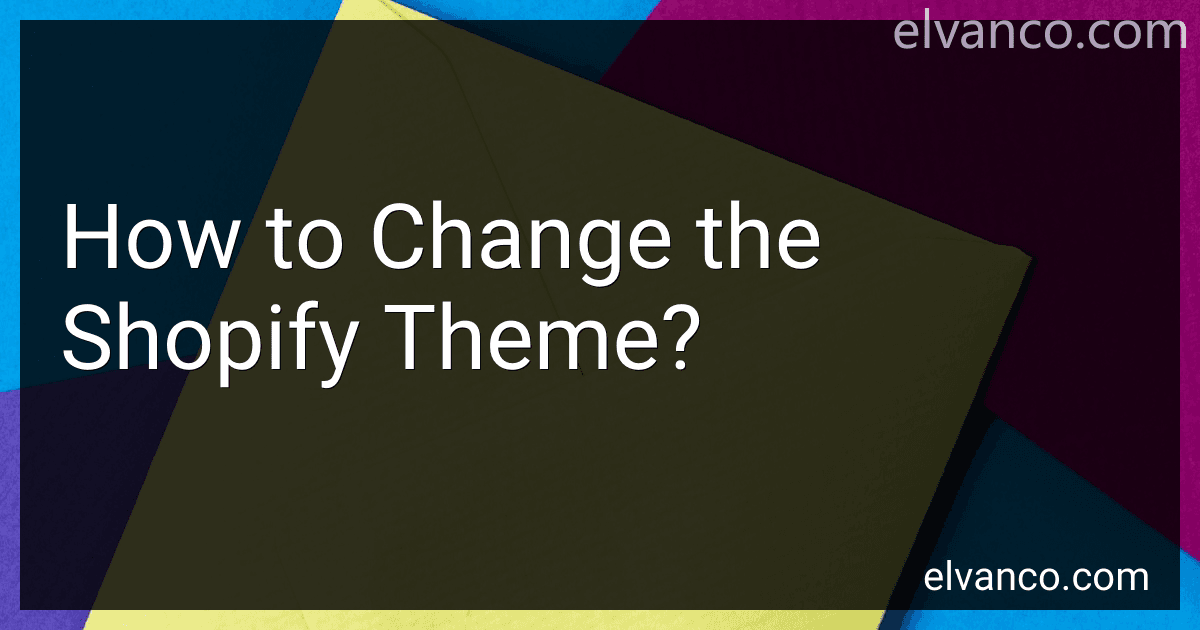 elvanco.com

How to Change the Shopify Theme?

elvanco.com